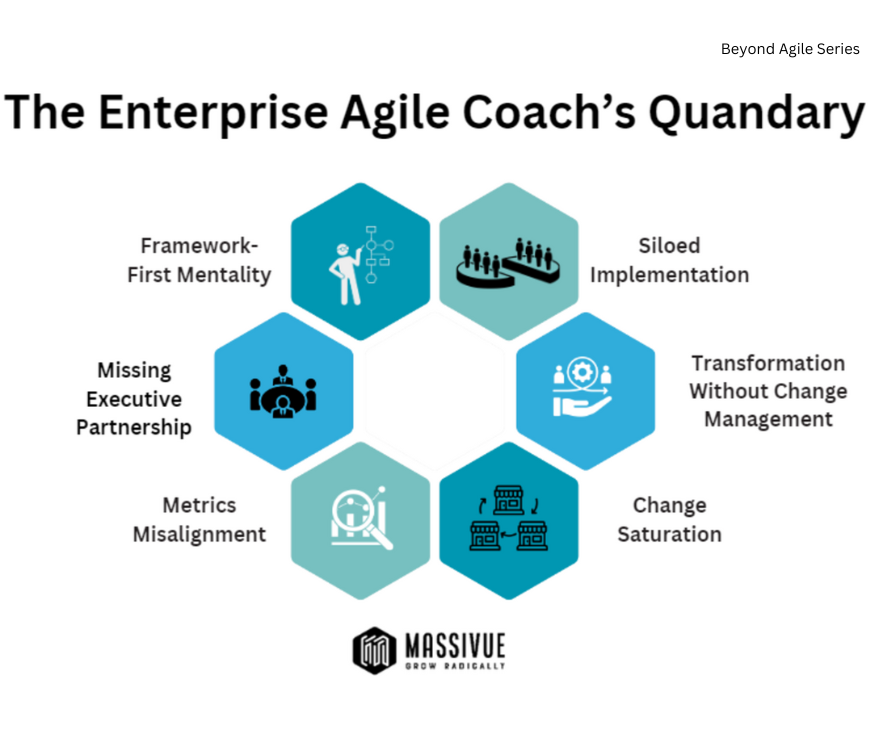 Beyond Agile Series

The Enterprise Agile Coach's Quandary

Framework-First Mentality

Siloed Implementation

Missing Executive Partnership

Transformation Without Change Management

Metrics Misalignment

Change Saturation

MASSIVUE
GROW RADICALLY